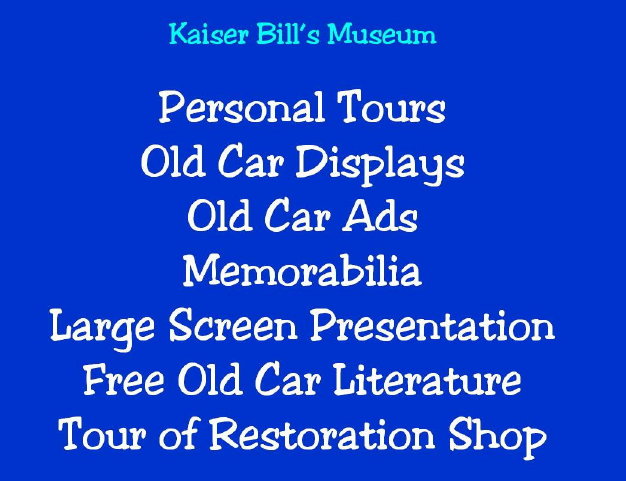 Kaiser Bill's Museum

Personal Tours
Old Car Displays
Old Car Ads
Memorabilia
Large Screen Presentation
Free Old Car Literature
Tour of Restoration Shop